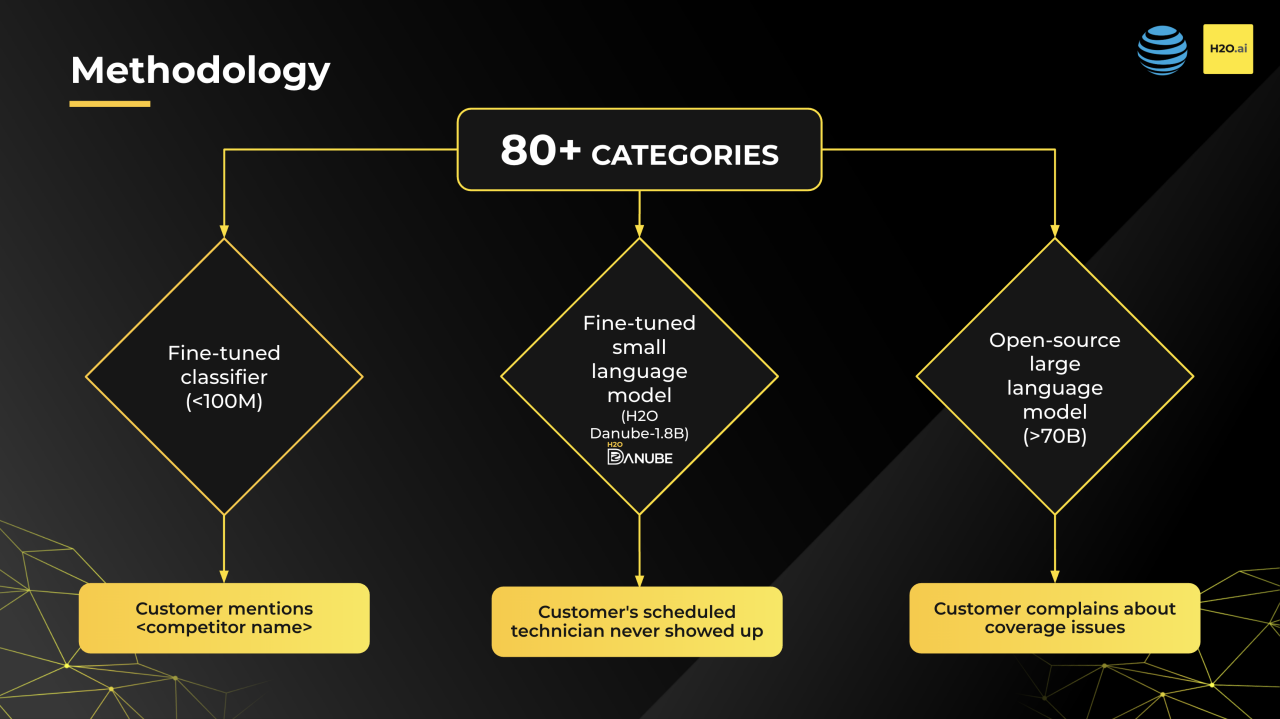 Methodology

H2O.ai

80+ CATEGORIES

Fine-tuned classifier (<100M)

Fine-tuned small language model (H2O Danube-1.8B)

H2O DANUBE

Open-source large language model (>70B)

Customer mentions <competitor name>

Customer's scheduled technician never showed up

Customer complains about coverage issues